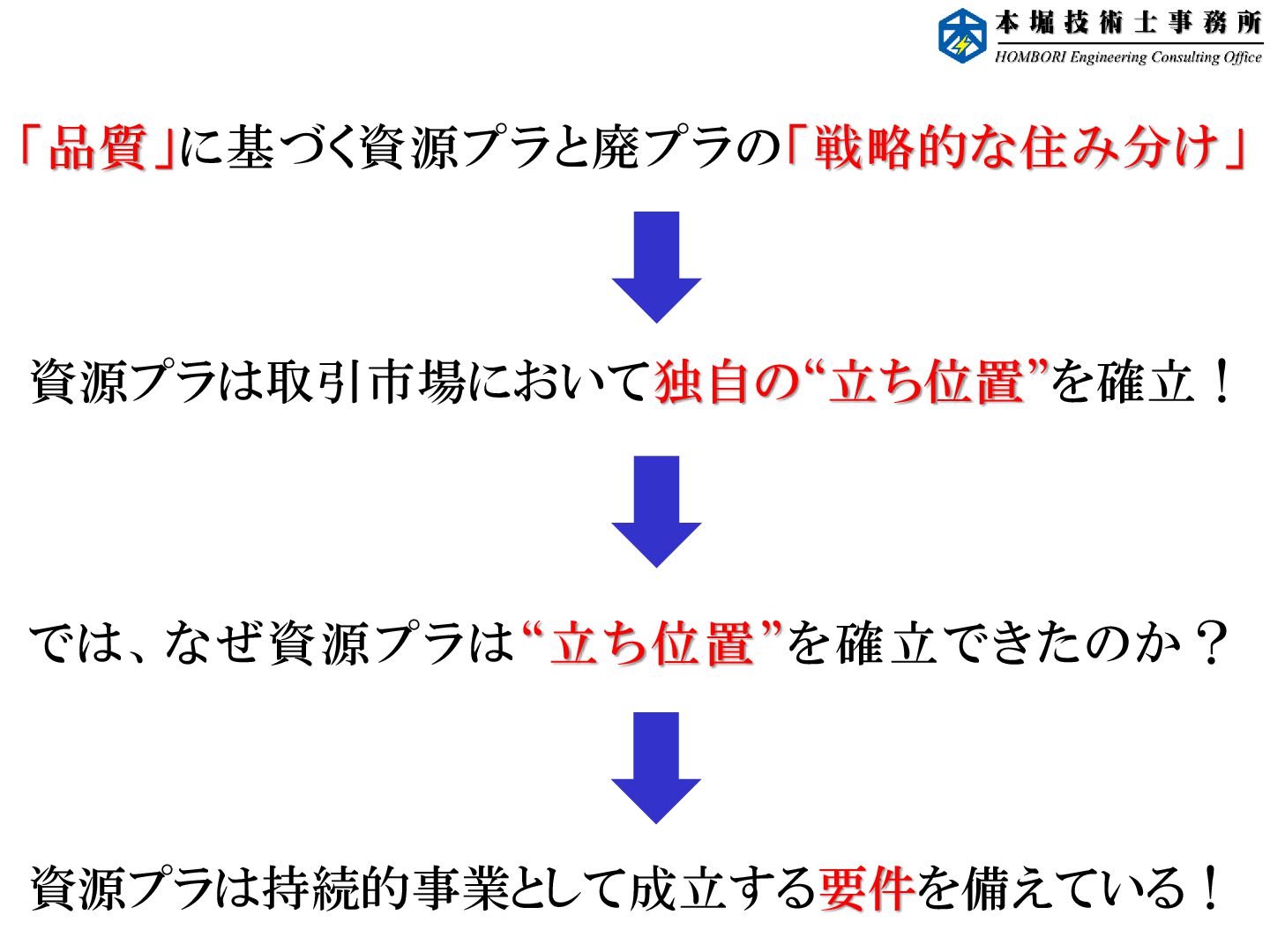 本堀技術士事務所
HOMBORI Engineering Consulting Office

「品質」に基づく資源プラと廃プラの「戦略的な住み分け」

資源プラは取引市場において独自の“立ち位置”を確立！

では、なぜ資源プラは“立ち位置”を確立できたのか？

資源プラは持続的事業として成立する要件を備えている！